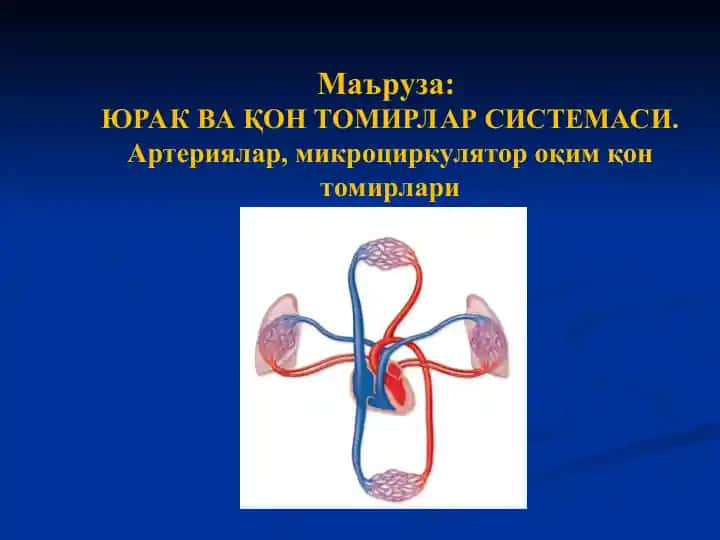 Маъруза:
ЮРАК ВА ҚОН ТОМИРЛАР СИСТЕМАСИ.
Артериялар, микроциркулятор оқим қон томирлари